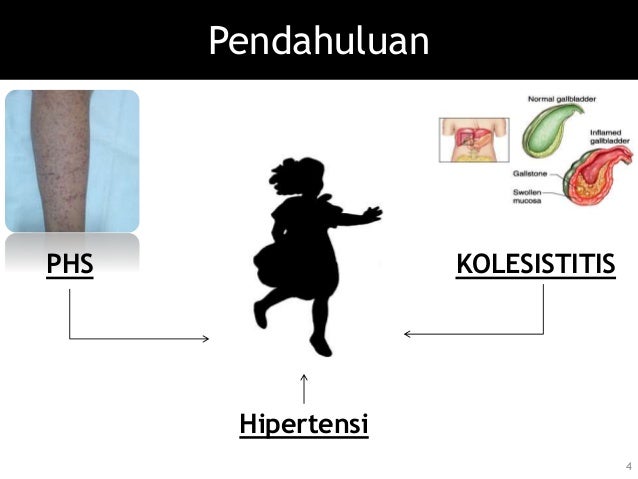 Pendahuluan

Normal gallbladder

Inflamed gallbladder

Gallstone

Swollen mucosa

PHS

KOLESISTITIS

Hipertensi

4